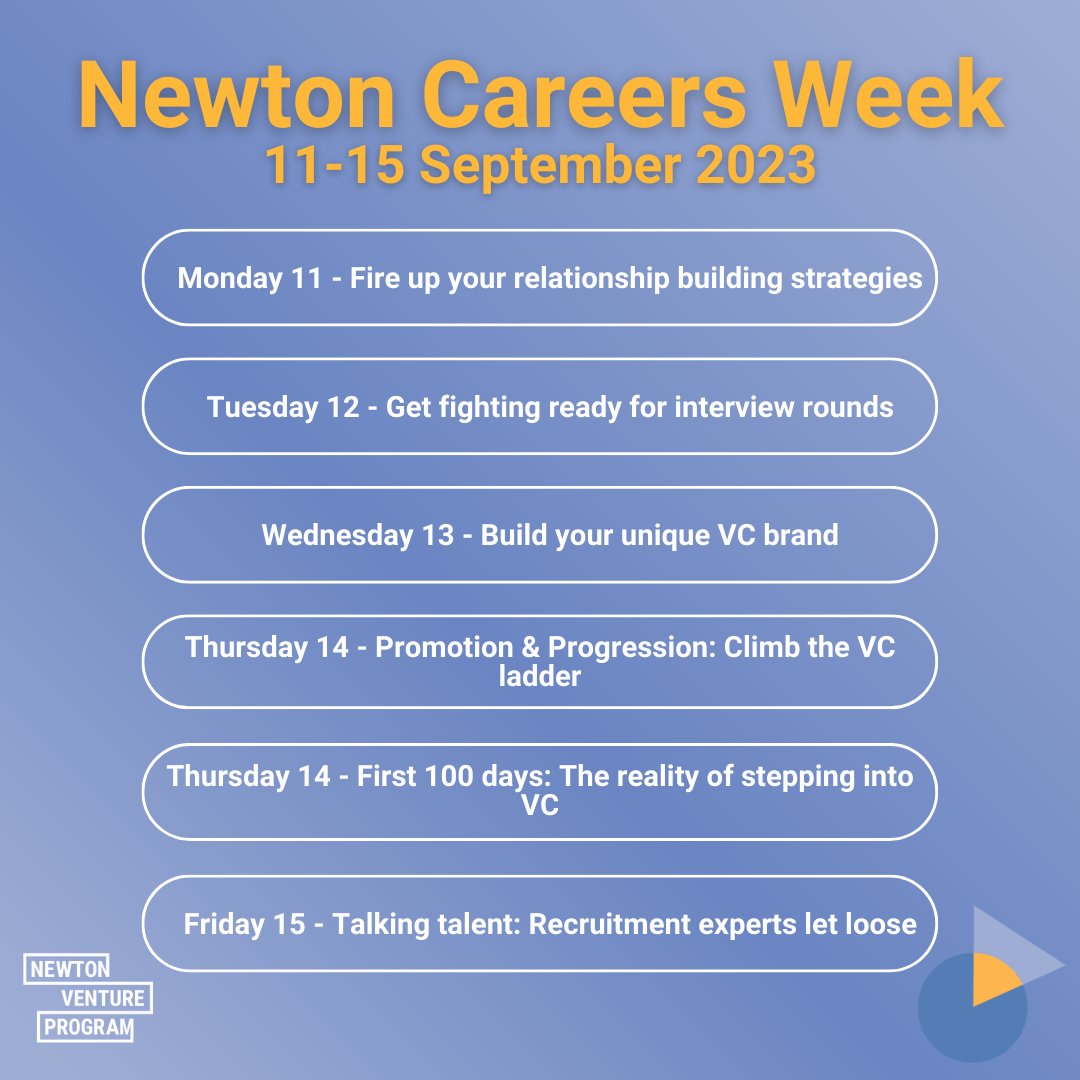 Newton Careers Week
11-15 September 2023

Monday 11 - Fire up your relationship building strategies

Tuesday 12 - Get fighting ready for interview rounds

Wednesday 13 - Build your unique VC brand

Thursday 14 - Promotion & Progression: Climb the VC ladder

Thursday 14 - First 100 days: The reality of stepping into VC

Friday 15 - Talking talent: Recruitment experts let loose

NEWTON
VENTURE
PROGRAM